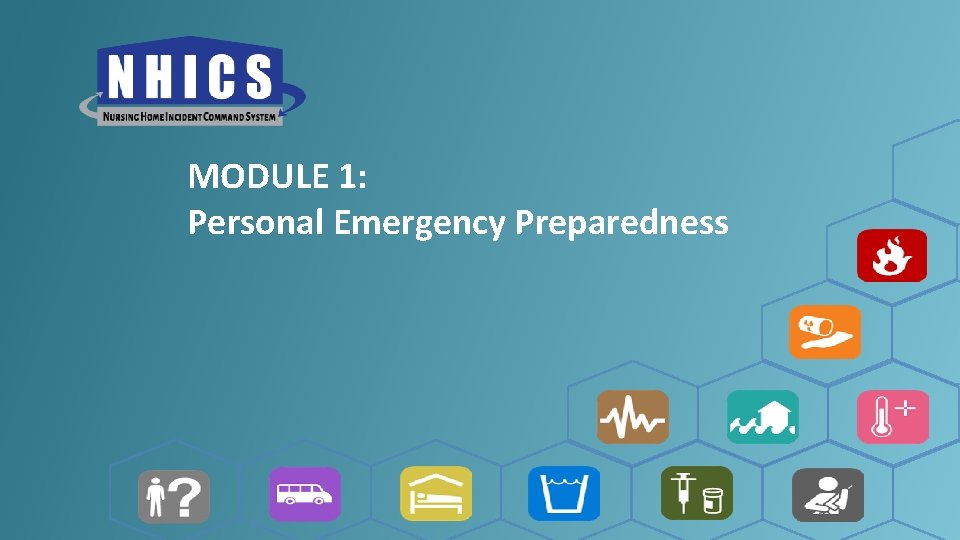 NHICS
NURSING HOME INCIDENT COMMAND SYSTEM

MODULE 1:
Personal Emergency Preparedness